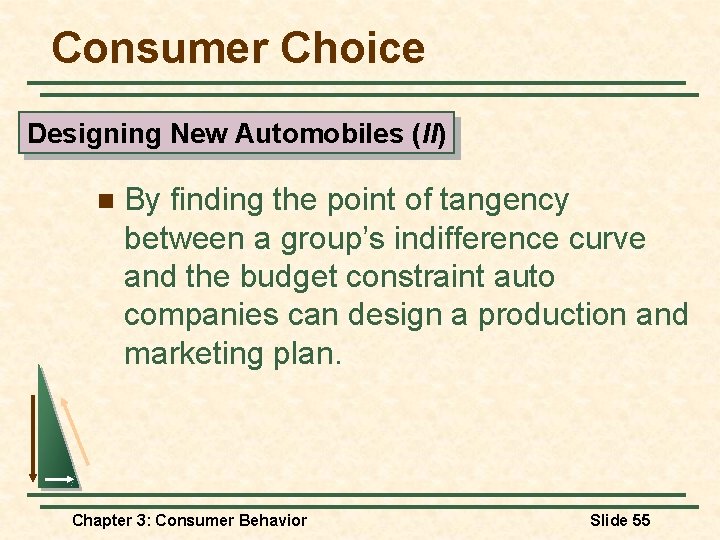 Consumer Choice

Designing New Automobiles (II)

By finding the point of tangency between a group's indifference curve and the budget constraint auto companies can design a production and marketing plan.

Chapter 3: Consumer Behavior

Slide 55